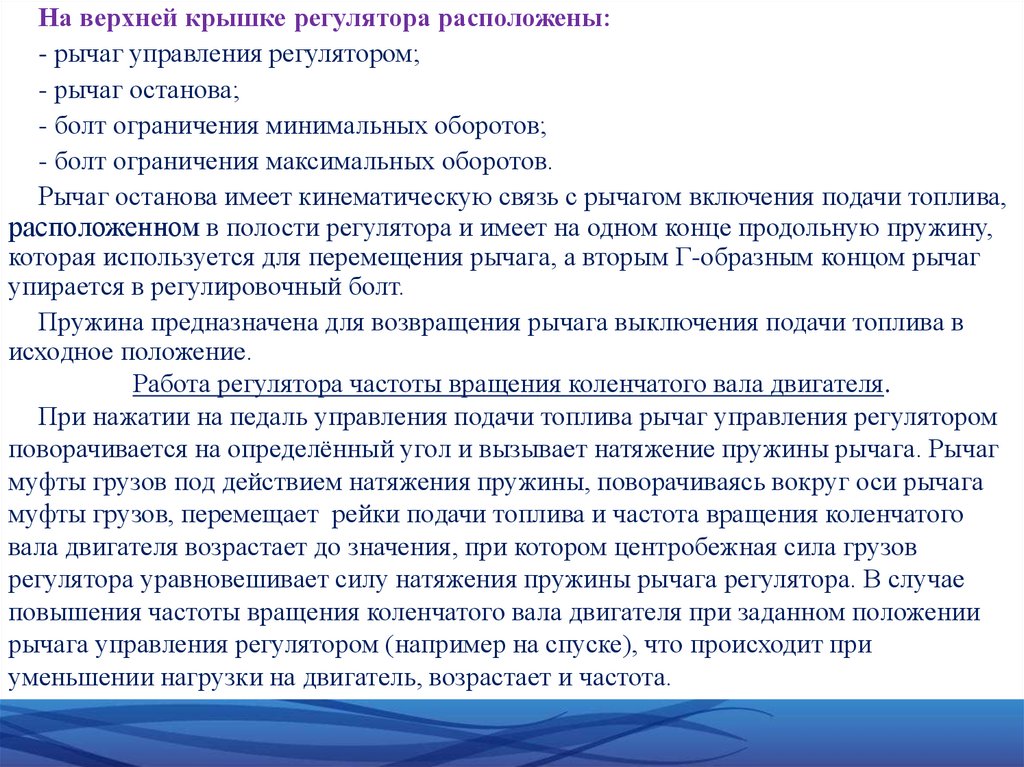 На верхней крышке регулятора расположены:
- рычаг управления регулятором;
- рычаг останова;
- болт ограничения минимальных оборотов;
- болт ограничения максимальных оборотов.

Рычаг останова имеет кинематическую связь с рычагом включения подачи топлива, расположенном в полости регулятора и имеет на одном конце продольную пружину, которая используется для перемещения рычага, а вторым Г-образным концом рычаг упирается в регулировочный болт.

Пружина предназначена для возвращения рычага выключения подачи топлива в исходное положение.

Работа регулятора частоты вращения коленчатого вала двигателя.

При нажатии на педаль управления подачи топлива рычаг управления регулятором поворачивается на определённый угол и вызывает натяжение пружины рычага. Рычаг муфты грузов под действием натяжения пружины, поворачиваясь вокруг оси рычага муфты грузов, перемещает рейки подачи топлива и частота вращения коленчатого вала двигателя возрастает до значения, при котором центробежная сила грузов регулятора уравновешивает силу натяжения пружины рычага регулятора. В случае повышения частоты вращения коленчатого вала двигателя при заданном положении рычага управления регулятором (например на спуске), что происходит при уменьшении нагрузки на двигатель, возрастает и частота.